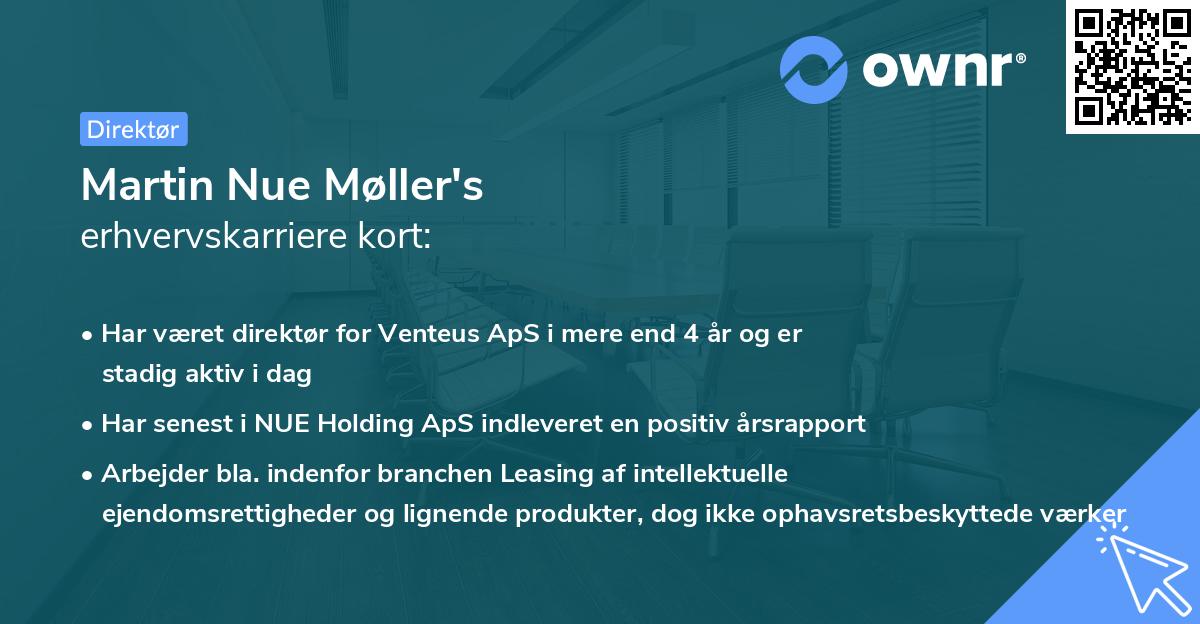 ownr®

Direktør

Martin Nue Møller's
erhvervskarriere kort:

• Har været direktør for Venteus ApS i mere end 4 år og er stadig aktiv i dag

• Har senest i NUE Holding ApS indleveret en positiv årsrapport

• Arbejder bla. indenfor branchen Leasing af intellektuelle ejendomsrettigheder og lignende produkter, dog ikke ophavsretsbeskyttede værker